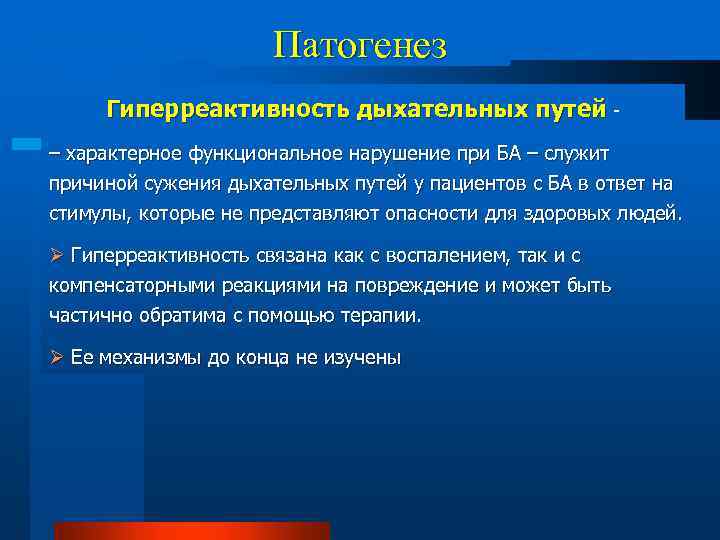 Патогенез

Гиперреактивность дыхательных путей -

– характерное функциональное нарушение при БА – служит причиной сужения дыхательных путей у пациентов с БА в ответ на стимулы, которые не представляют опасности для здоровых людей.

➢ Гиперреактивность связана как с воспалением, так и с компенсаторными реакциями на повреждение и может быть частично обратима с помощью терапии.

➢ Ее механизмы до конца не изучены